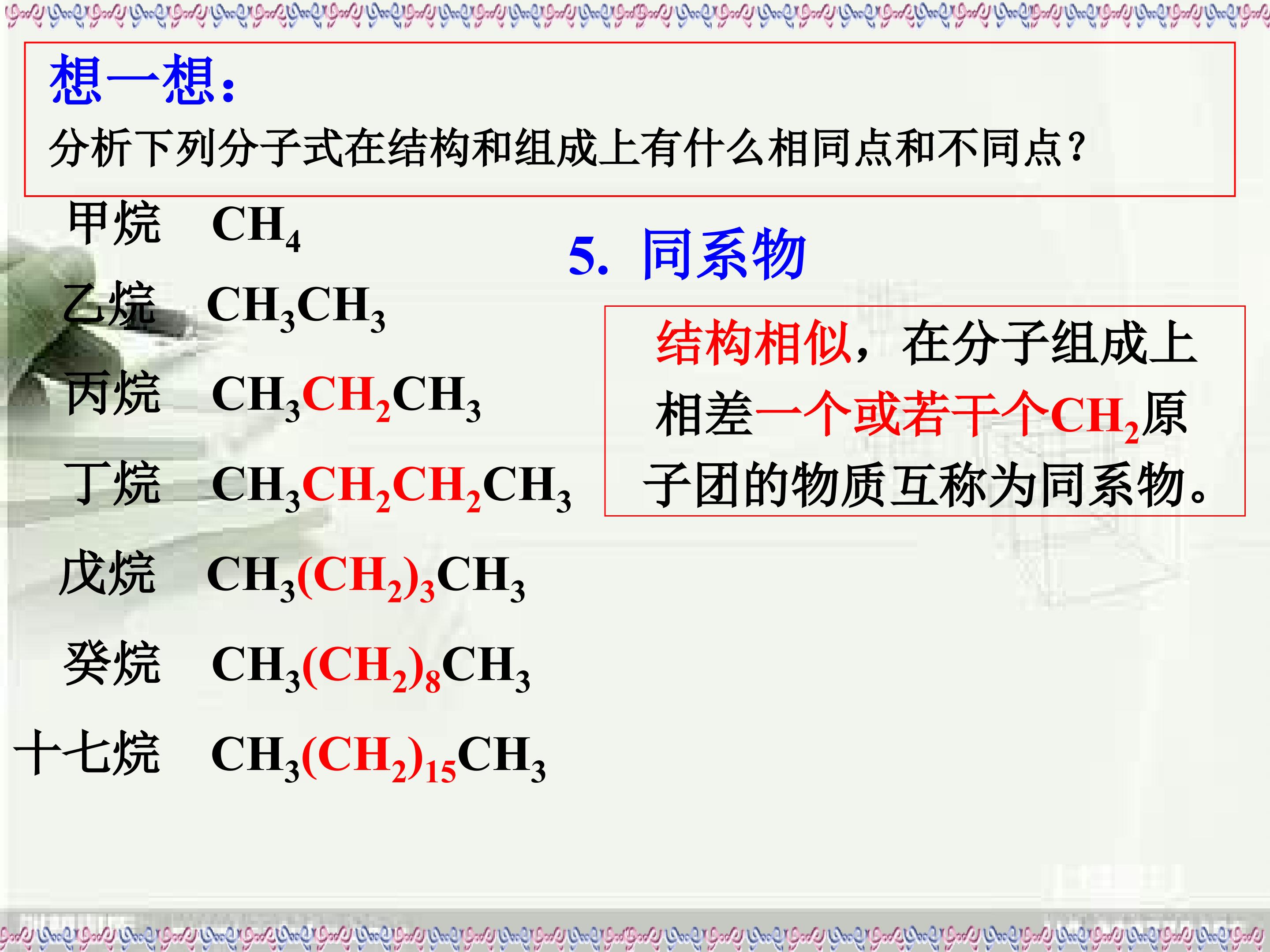 想一想：

分析下列分子式在结构和组成上有什么相同点和不同点？

甲烷 $CH_4$

乙烷 $CH_3CH_3$

丙烷 $CH_3CH_2CH_3$

丁烷 $CH_3CH_2CH_2CH_3$

戊烷 $CH_3(CH_2)_3CH_3$

癸烷 $CH_3(CH_2)_8CH_3$

十七烷 $CH_3(CH_2)_{15}CH_3$

5. 同系物

结构相似，在分子组成上相差一个或若干个$CH_2$原子团的物质互称为同系物。